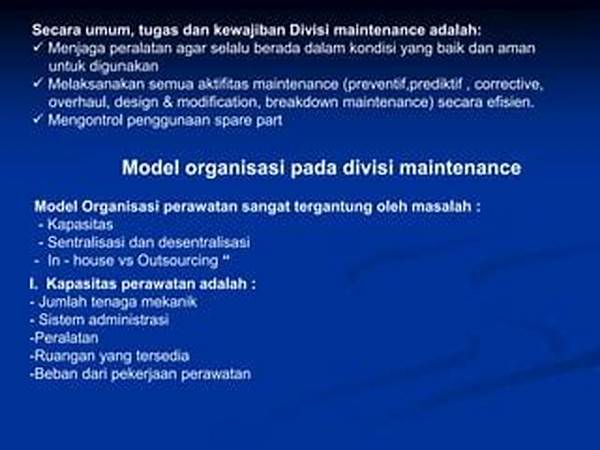 Secara umum, tugas dan kewajiban Divisi maintenance adalah:
✓ Menjaga peralatan agar selalu berada dalam kondisi yang baik dan aman untuk digunakan
✓ Melaksanakan semua aktifitas maintenance (preventif,prediktif , corrective, overhaul, design & modification, breakdown maintenance) secara efisien.
✓ Mengontrol penggunaan spare part

Model organisasi pada divisi maintenance

Model Organisasi perawatan sangat tergantung oleh masalah :
- Kapasitas
- Sentralisasi dan desentralisasi
- In - house vs Outsourcing "

I. Kapasitas perawatan adalah :
- Jumlah tenaga mekanik
- Sistem administrasi
-Peralatan
-Ruangan yang tersedia
-Beban dari pekerjaan perawatan